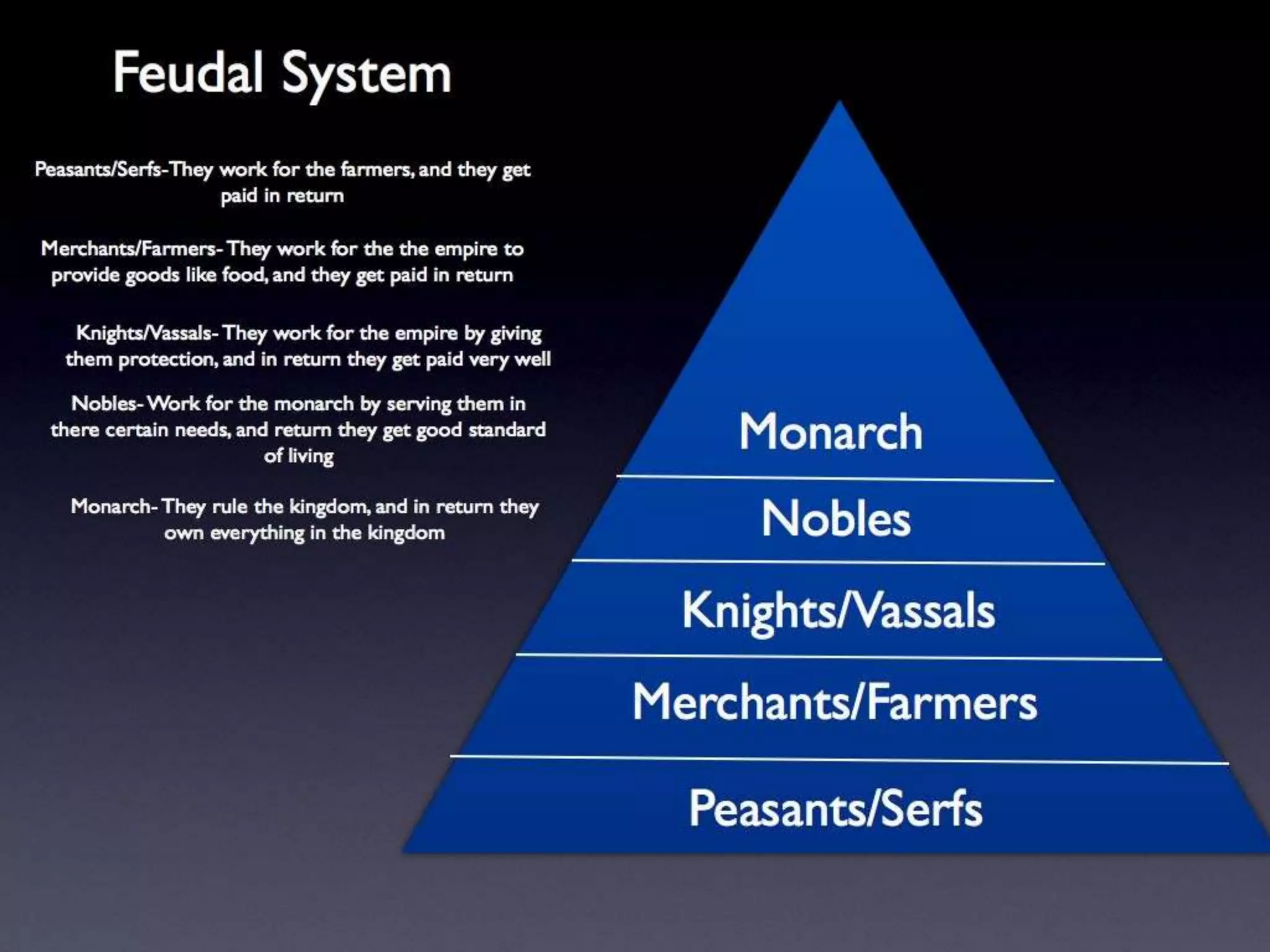 Feudal System

Peasants/Serfs-They work for the farmers, and they get paid in return

Merchants/Farmers- They work for the the empire to provide goods like food, and they get paid in return

Knights/Vassals- They work for the empire by giving them protection, and in return they get paid very well

Nobles- Work for the monarch by serving them in there certain needs, and return they get good standard of living

Monarch- They rule the kingdom, and in return they own everything in the kingdom

Monarch

Nobles

Knights/Vassals

Merchants/Farmers

Peasants/Serfs